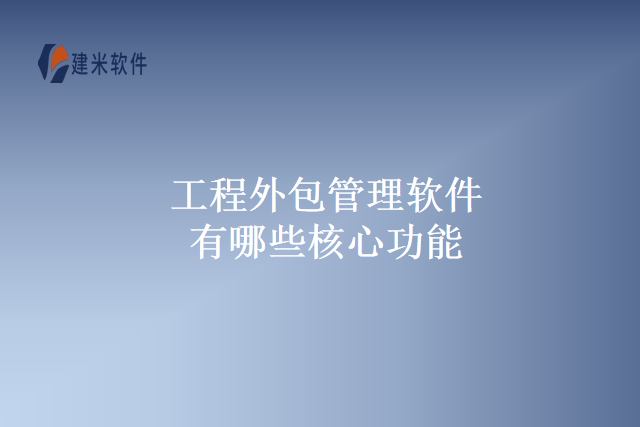 建米软件

工程外包管理软件
有哪些核心功能